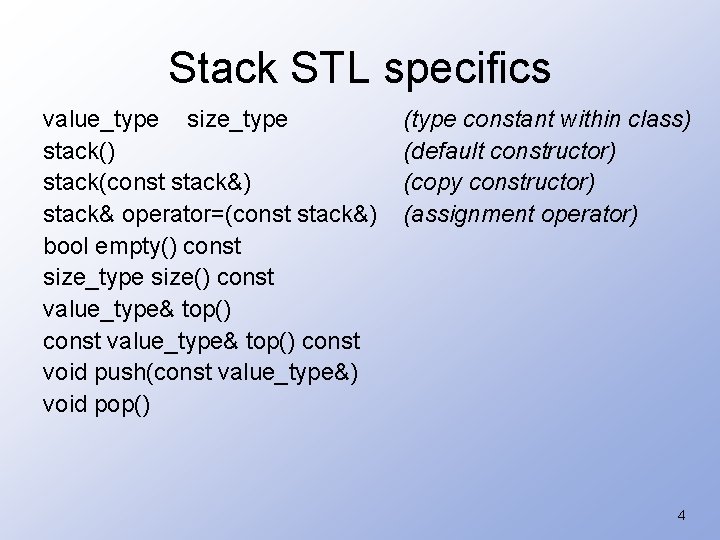 Stack STL specifics

value_type size_type (type constant within class)
stack() (default constructor)
stack(const stack&) (copy constructor)
stack& operator=(const stack&) (assignment operator)
bool empty() const
size_type size() const
value_type& top()
const value_type& top() const
void push(const value_type&)
void pop()

4